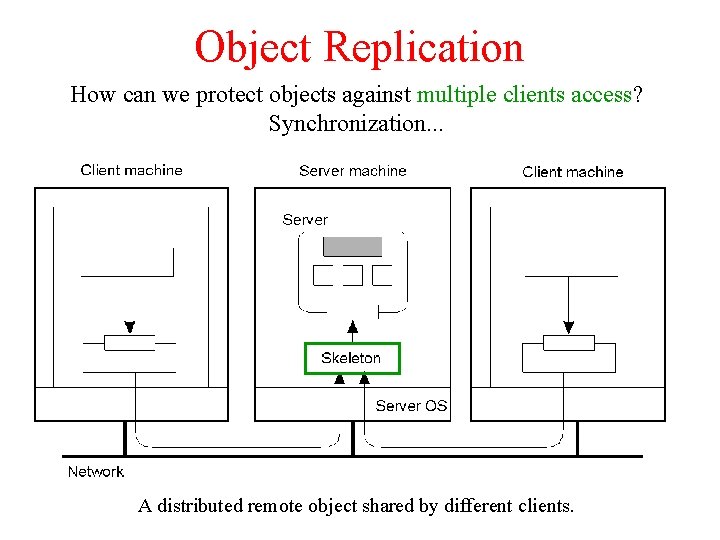 Object Replication

How can we protect objects against multiple clients access? Synchronization...

Client machine

Server machine

Client machine

Server

Skeleton

Server OS

Network

A distributed remote object shared by different clients.